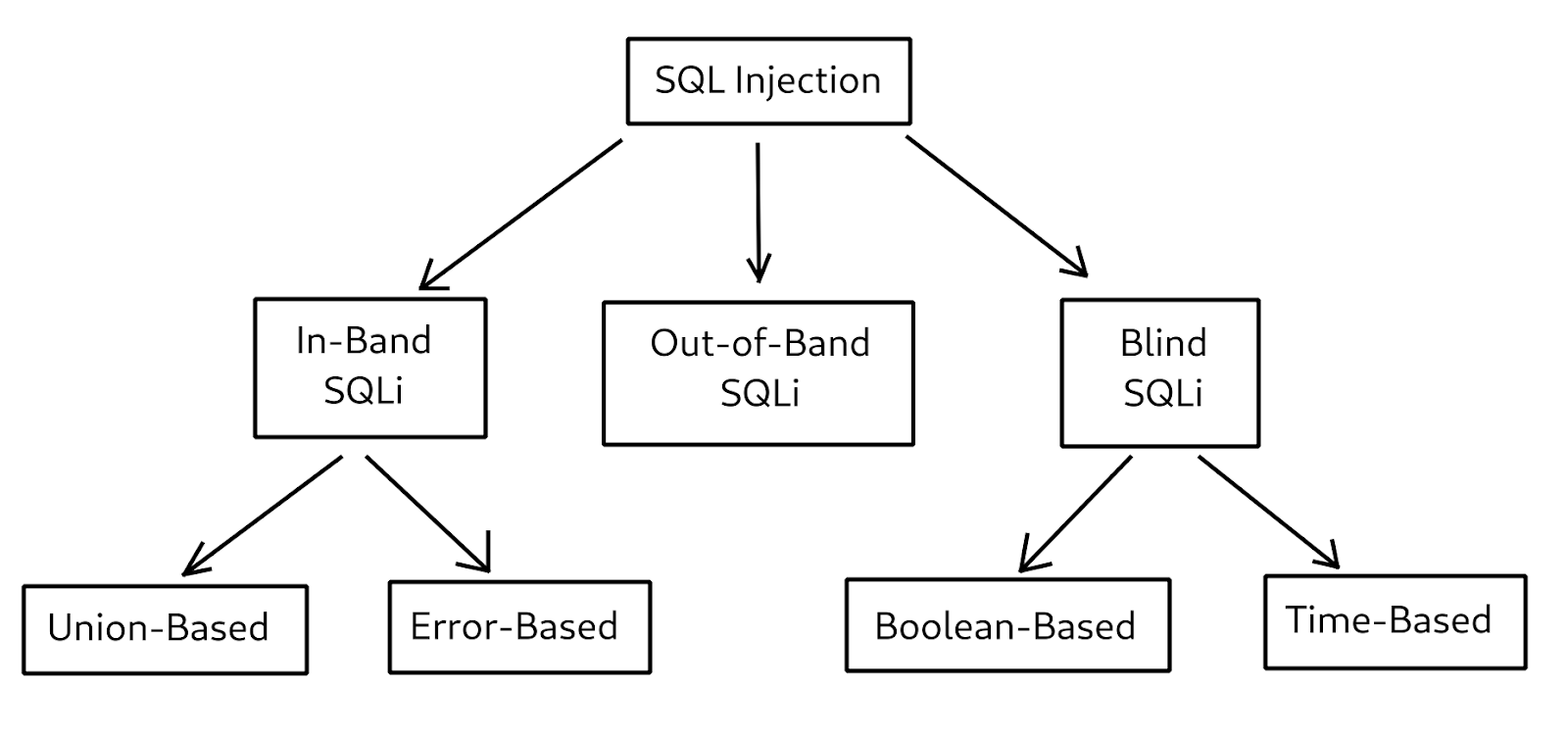 SQL Injection

In-Band SQLi

Out-of-Band SQLi

Blind SQLi

Union-Based

Error-Based

Boolean-Based

Time-Based